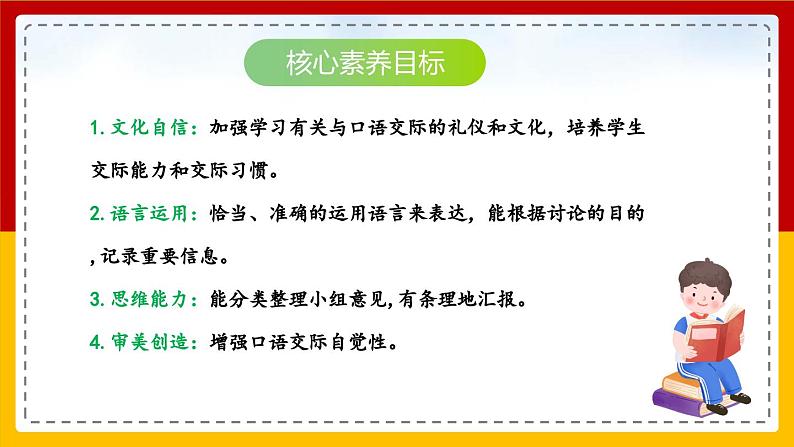 核心素养目标

1. 文化自信：加强学习有关与口语交际的礼仪和文化，培养学生交际能力和交际习惯。

2. 语言运用：恰当、准确的运用语言来表达，能根据讨论的目的，记录重要信息。

3. 思维能力：能分类整理小组意见，有条理地汇报。

4. 审美创造：增强口语交际自觉性。